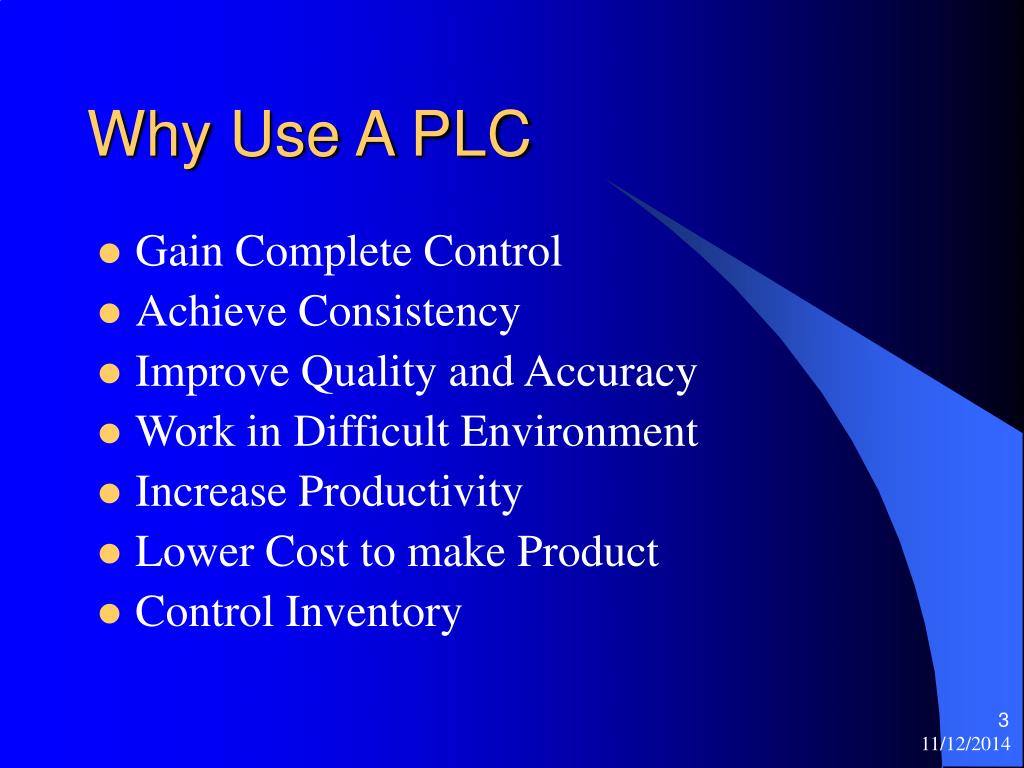 Why Use A PLC

- Gain Complete Control
- Achieve Consistency
- Improve Quality and Accuracy
- Work in Difficult Environment
- Increase Productivity
- Lower Cost to make Product
- Control Inventory

3
11/12/2014